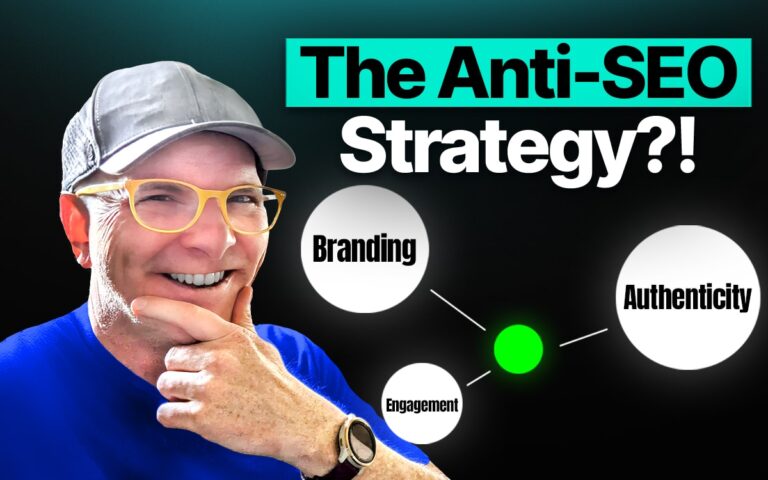 The Anti-SEO Strategy?!

Branding

Authenticity

Engagement